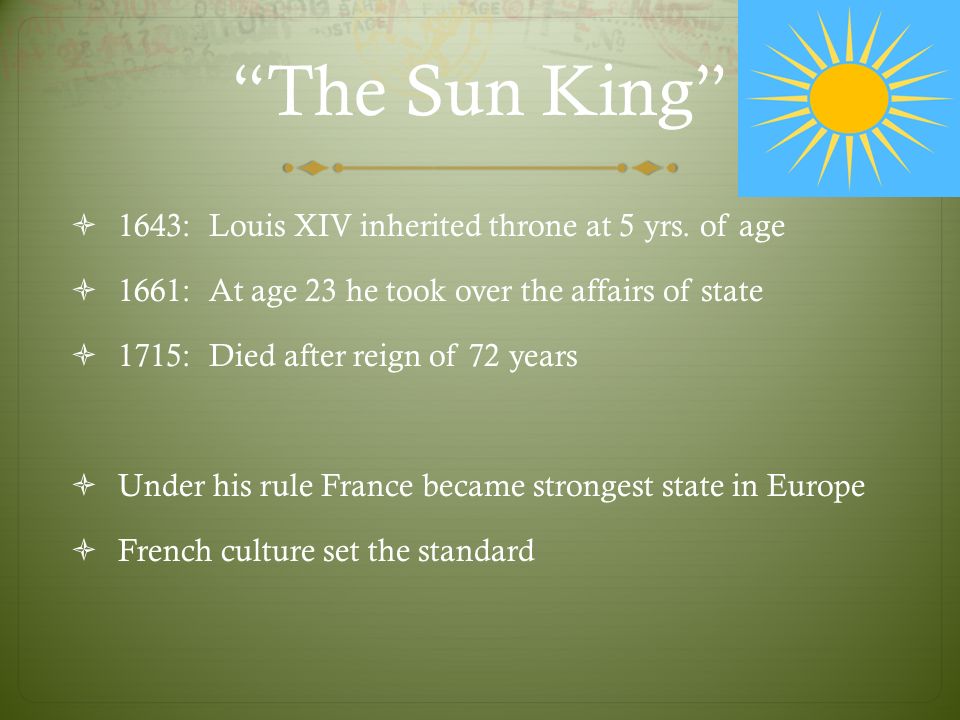 “The Sun King”

1643: Louis XIV inherited throne at 5 yrs. of age

1661: At age 23 he took over the affairs of state

1715: Died after reign of 72 years

Under his rule France became strongest state in Europe

French culture set the standard